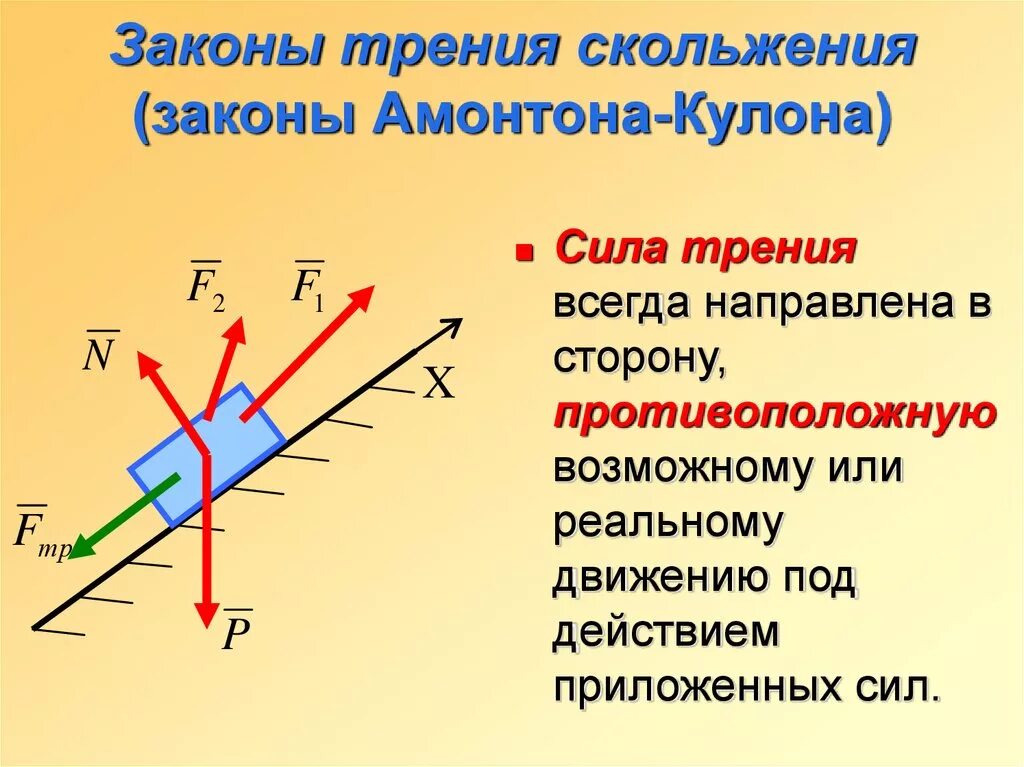 Законы трения скольжения (законы Амонтона-Кулона)

$\overline{F}_2$ $\overline{F}_1$
$\overline{N}$
X
$\overline{F}_{тр}$
$\overline{P}$

Сила трения всегда направлена в сторону, противоположную возможному или реальному движению под действием приложенных сил.